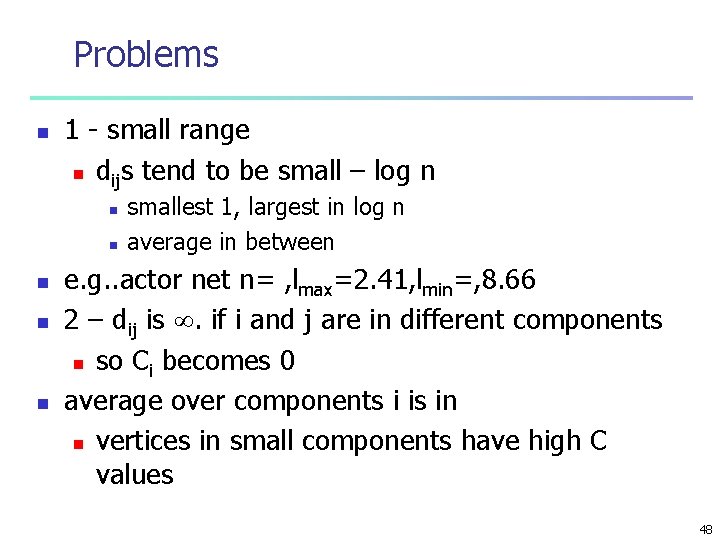 Problems

1 - small range

$d_{ij}$s tend to be small – log n

smallest 1, largest in log n

average in between

e.g..actor net n= ,$l_{max}$=2.41,$l_{min}$=,8.66

2 – $d_{ij}$ is $\infty$. if i and j are in different components

so $C_i$ becomes 0

average over components i is in

vertices in small components have high C values

48